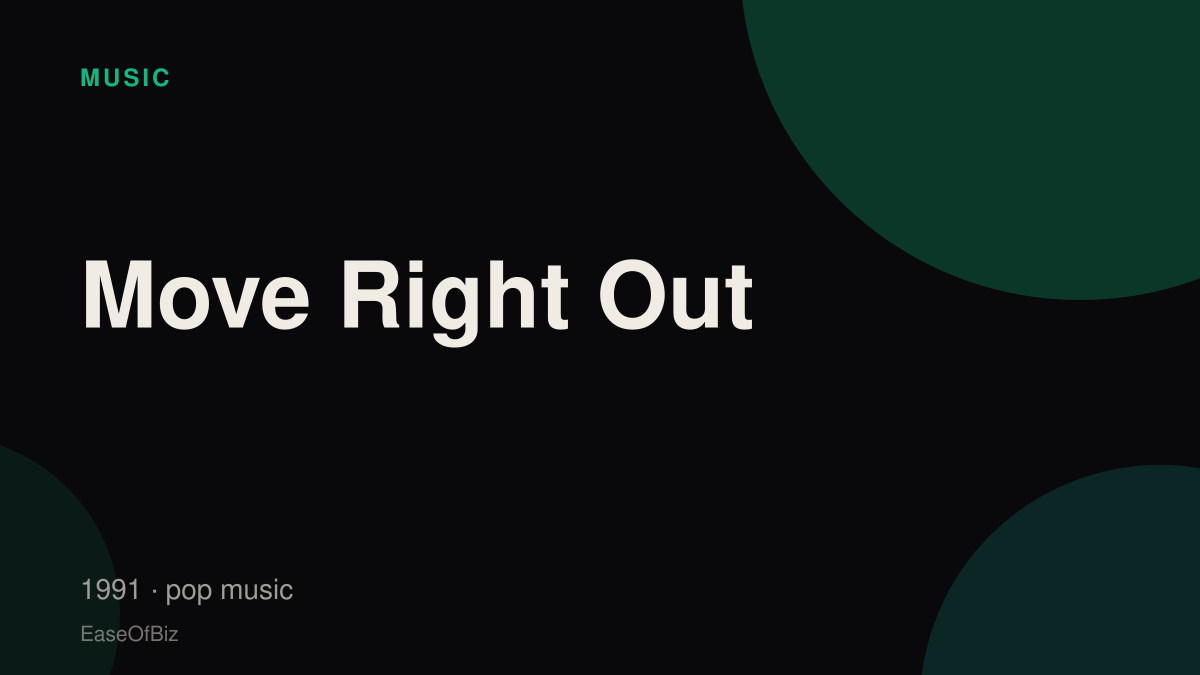 MUSIC

Move Right Out

1991 · pop music

EaseOfBiz